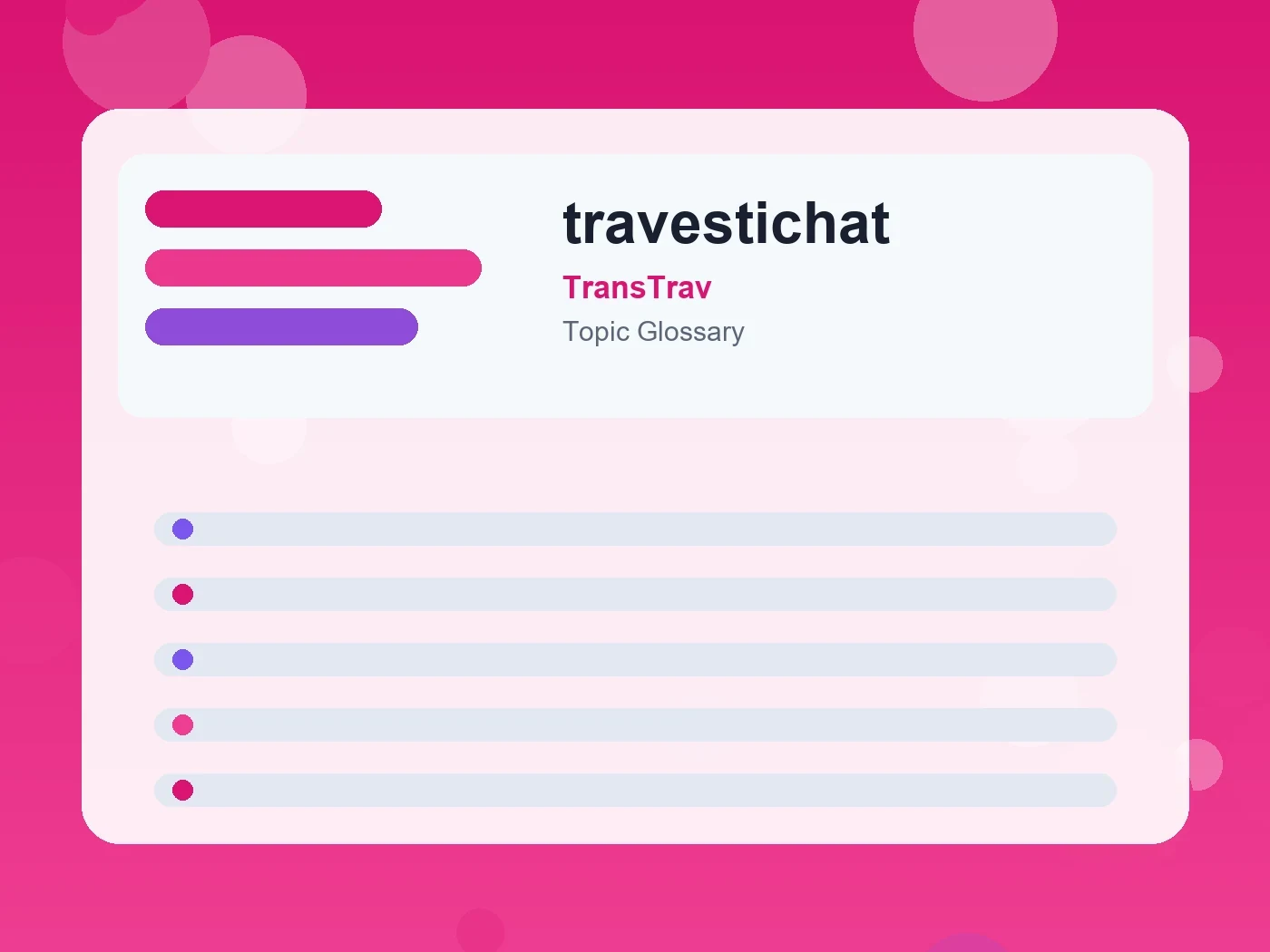 travestichat

TransTrav

Topic Glossary